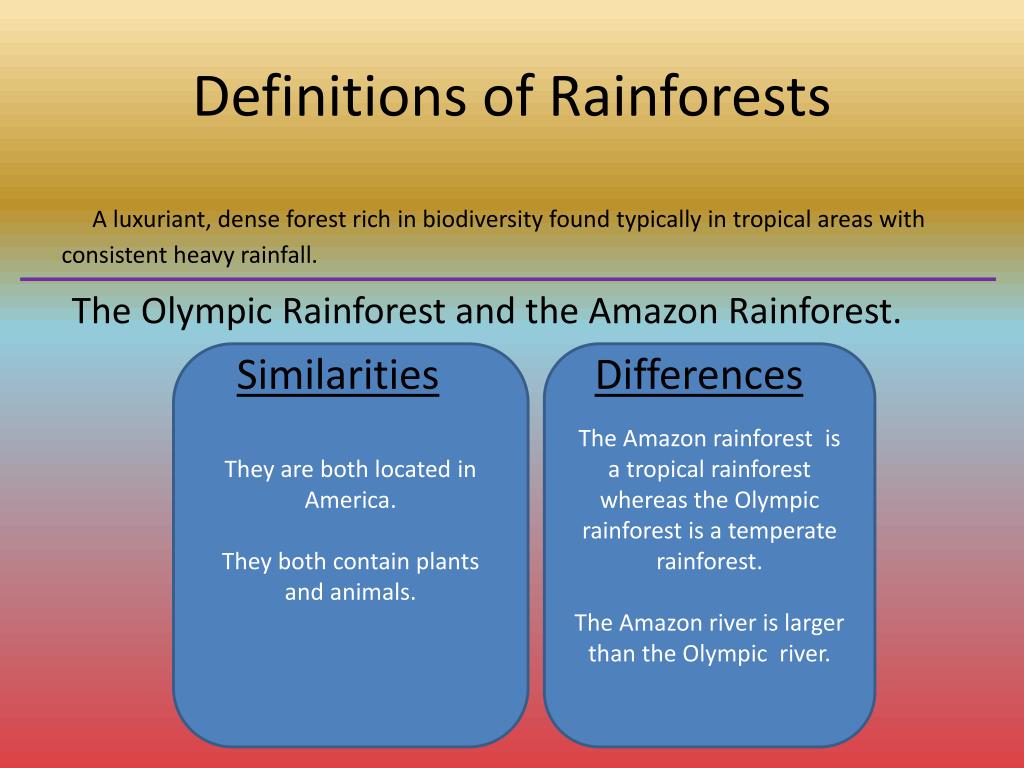 Definitions of Rainforests

A luxuriant, dense forest rich in biodiversity found typically in tropical areas with consistent heavy rainfall.

The Olympic Rainforest and the Amazon Rainforest.

Similarities

They are both located in America.

They both contain plants and animals.

Differences

The Amazon rainforest is a tropical rainforest whereas the Olympic rainforest is a temperate rainforest.

The Amazon river is larger than the Olympic river.